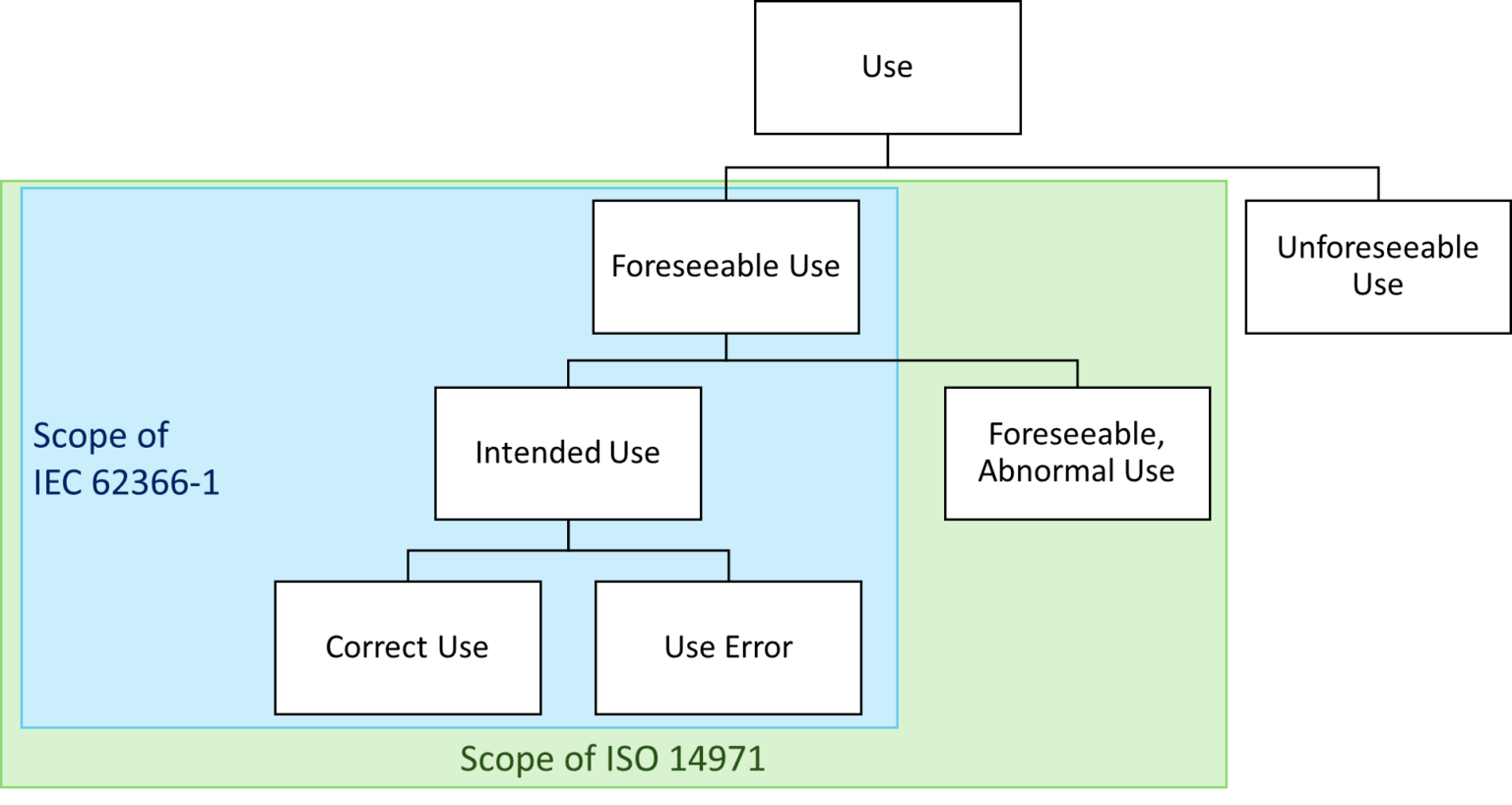 Use

Foreseeable Use

Unforeseeable Use

Scope of IEC 62366-1

Intended Use

Foreseeable, Abnormal Use

Correct Use

Use Error

Scope of ISO 14971